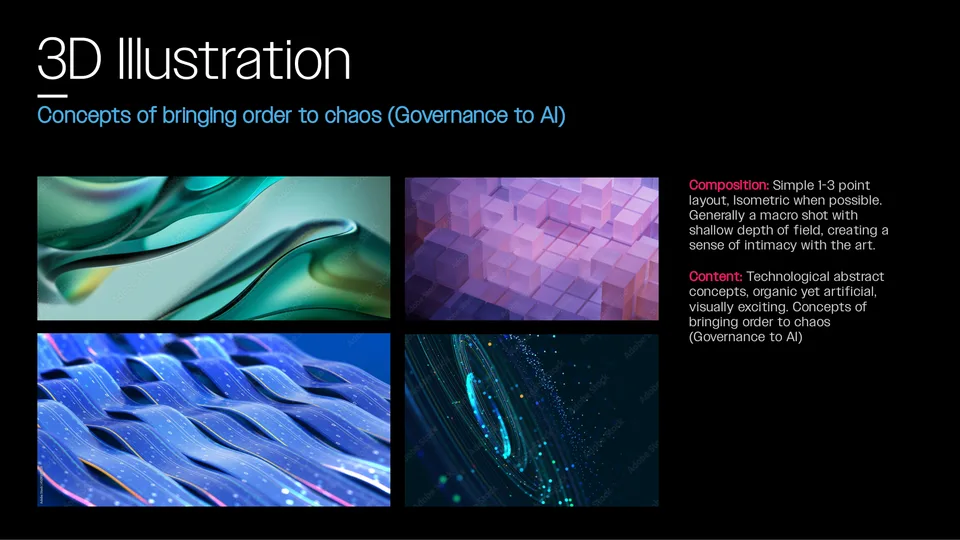 3D Illustration

Concepts of bringing order to chaos (Governance to AI)

Composition: Simple 1-3 point layout, Isometric when possible. Generally a macro shot with shallow depth of field, creating a sense of intimacy with the art.

Content: Technological abstract concepts, organic yet artificial, visually exciting. Concepts of bringing order to chaos (Governance to AI)